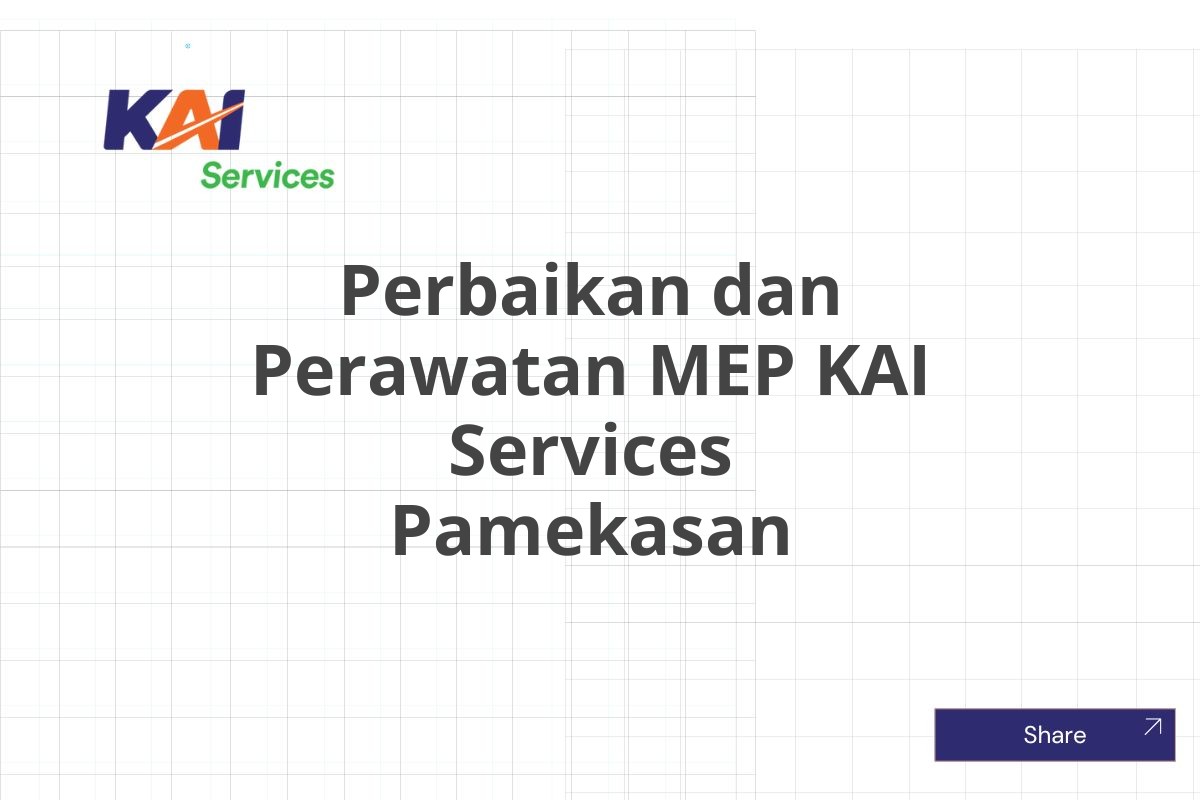 KAI
Services

Perbaikan dan Perawatan MEP KAI Services Pamekasan

Share